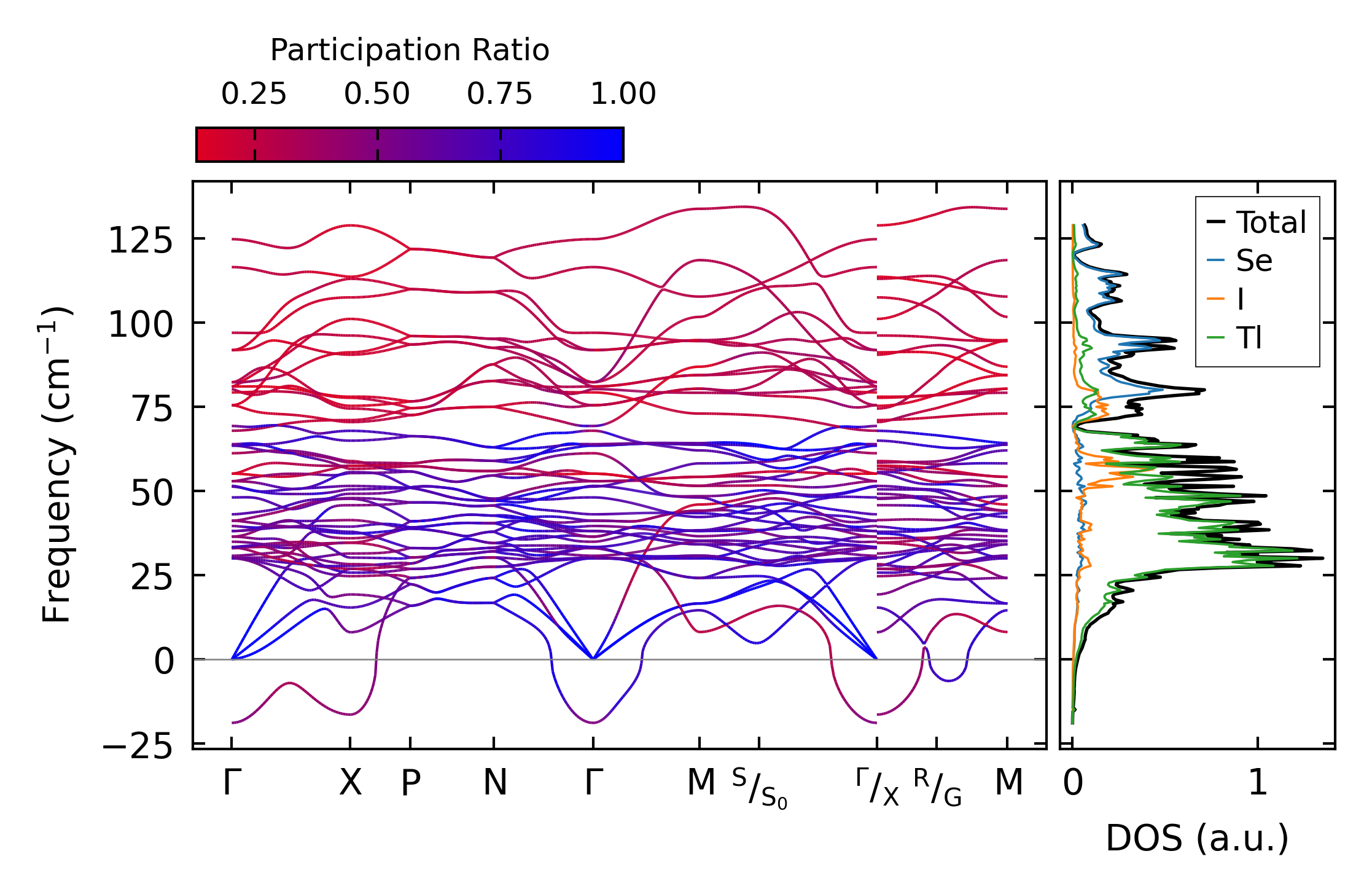 Participation Ratio

0.25 0.50 0.75 1.00

Frequency (cm$^{-1}$)

125
100
75
50
25
0
−25

Γ X P N Γ M $^{S}/_{S_0}$ $^{Γ}/_{X}$ $^{R}/_{G}$ M

Total
Se
I
Tl

0 1

DOS (a.u.)